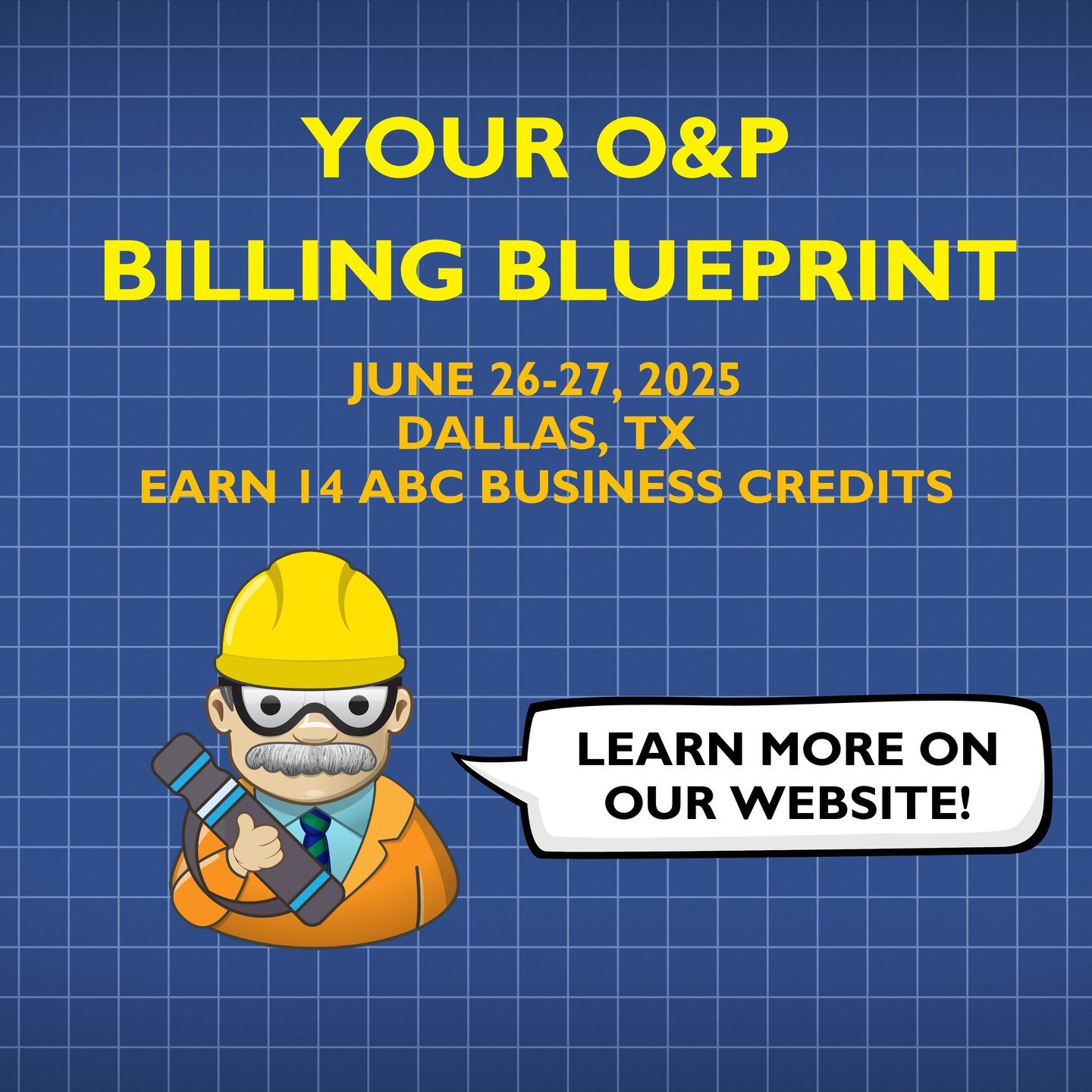 YOUR O&P
BILLING BLUEPRINT

JUNE 26-27, 2025
DALLAS, TX
EARN 14 ABC BUSINESS CREDITS

LEARN MORE ON OUR WEBSITE!